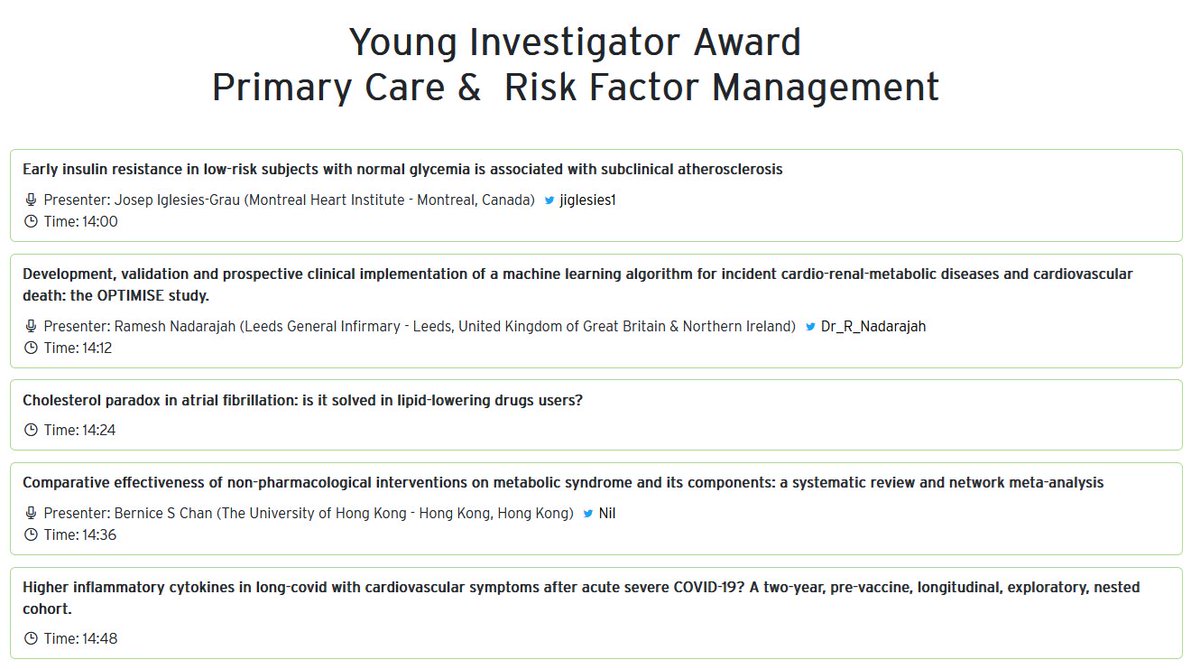 Young Investigator Award
Primary Care & Risk Factor Management

Early insulin resistance in low-risk subjects with normal glycemia is associated with subclinical atherosclerosis

Presenter: Josep Iglesies-Grau (Montreal Heart Institute - Montreal, Canada) jiglesies1
Time: 14:00

Development, validation and prospective clinical implementation of a machine learning algorithm for incident cardio-renal-metabolic diseases and cardiovascular death: the OPTIMISE study.

Presenter: Ramesh Nadarajah (Leeds General Infirmary - Leeds, United Kingdom of Great Britain & Northern Ireland) Dr_R_Nadarajah
Time: 14:12

Cholesterol paradox in atrial fibrillation: is it solved in lipid-lowering drugs users?

Time: 14:24

Comparative effectiveness of non-pharmacological interventions on metabolic syndrome and its components: a systematic review and network meta-analysis

Presenter: Bernice S Chan (The University of Hong Kong - Hong Kong, Hong Kong) Nil
Time: 14:36

Higher inflammatory cytokines in long-covid with cardiovascular symptoms after acute severe COVID-19? A two-year, pre-vaccine, longitudinal, exploratory, nested cohort.

Time: 14:48